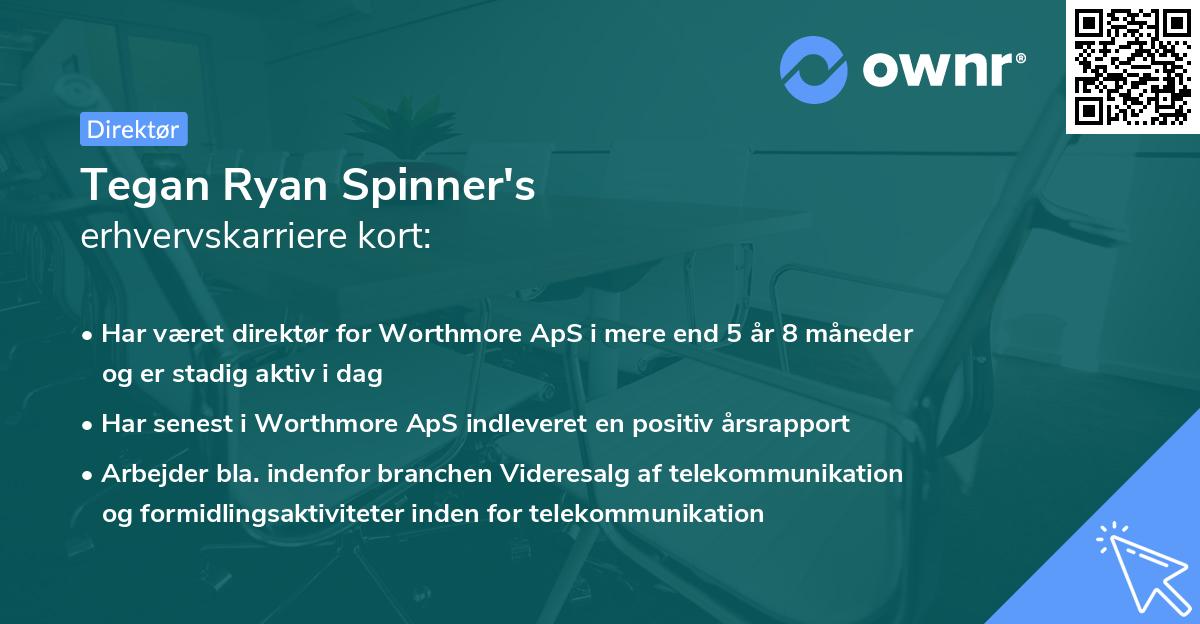 ownr®

Direktør

Tegan Ryan Spinner's
erhvervskarriere kort:

• Har været direktør for Worthmore ApS i mere end 5 år 8 måneder og er stadig aktiv i dag
• Har senest i Worthmore ApS indleveret en positiv årsrapport
• Arbejder bla. indenfor branchen Videresalg af telekommunikation og formidlingsaktiviteter inden for telekommunikation